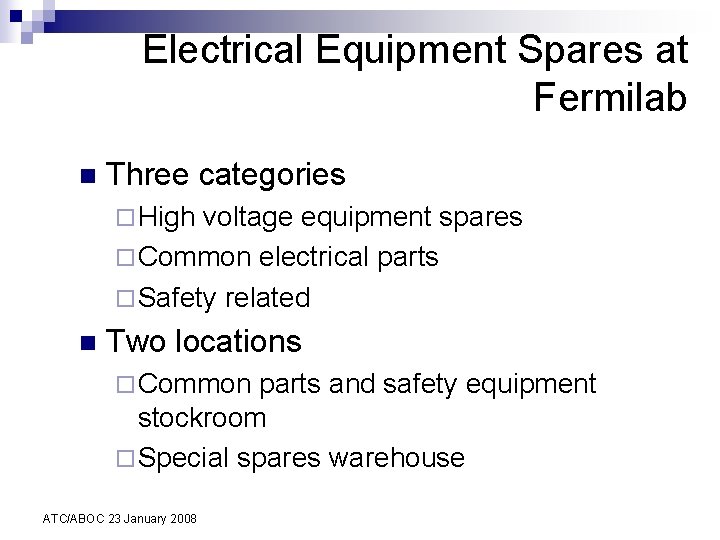 Electrical Equipment Spares at Fermilab

- Three categories
  - High voltage equipment spares
  - Common electrical parts
  - Safety related
- Two locations
  - Common parts and safety equipment stockroom
  - Special spares warehouse

ATC/ABOC 23 January 2008